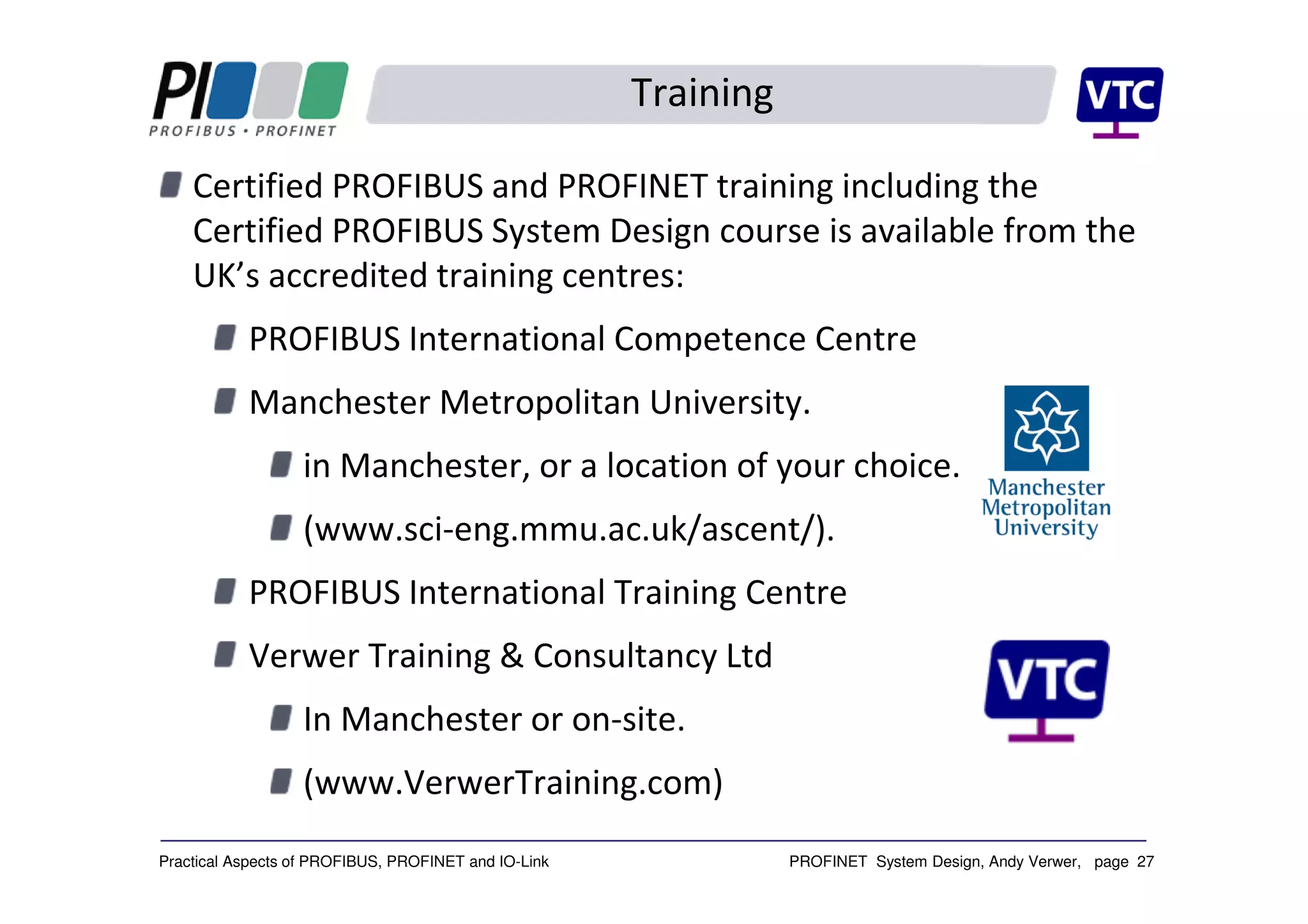 PI PROFIBUS • PROFINET

Training

VTC

Certified PROFIBUS and PROFINET training including the Certified PROFIBUS System Design course is available from the UK's accredited training centres:

PROFIBUS International Competence Centre

Manchester Metropolitan University.

in Manchester, or a location of your choice.

(www.sci-eng.mmu.ac.uk/ascent/).

Manchester Metropolitan University

PROFIBUS International Training Centre

Verwer Training & Consultancy Ltd

In Manchester or on-site.

(www.VerwerTraining.com)

VTC

Practical Aspects of PROFIBUS, PROFINET and IO-Link

PROFINET System Design, Andy Verwer, page 27